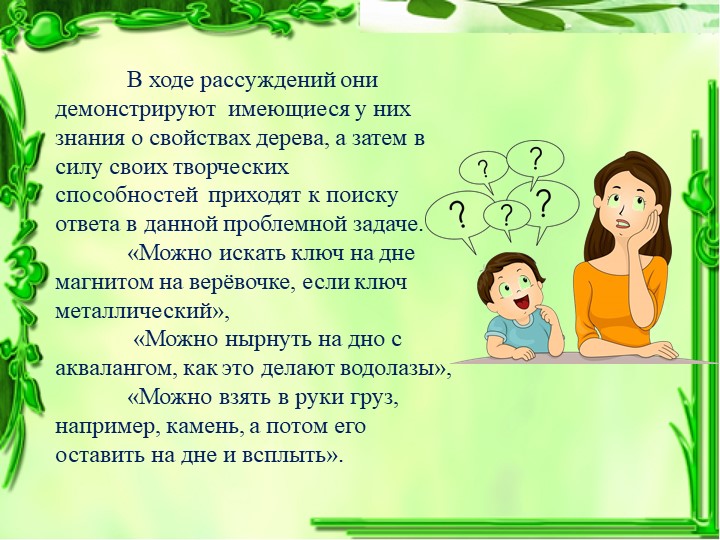 В ходе рассуждений они демонстрируют имеющиеся у них знания о свойствах дерева, а затем в силу своих творческих способностей приходят к поиску ответа в данной проблемной задаче.

«Можно искать ключ на дне магнитом на верёвочке, если ключ металлический»,

«Можно нырнуть на дно с аквалангом, как это делают водолазы»,

«Можно взять в руки груз, например, камень, а потом его оставить на дне и всплыть».

?
?
?
?
?